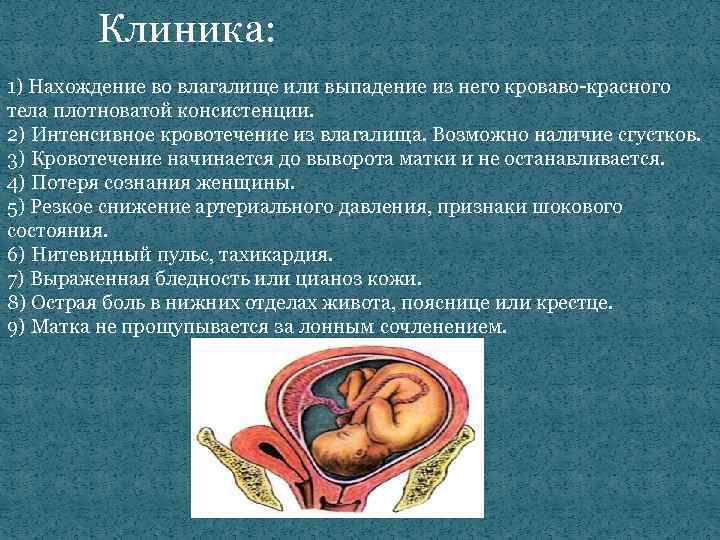 Клиника:

1) Нахождение во влагалище или выпадение из него кроваво-красного тела плотноватой консистенции.
2) Интенсивное кровотечение из влагалища. Возможно наличие сгустков.
3) Кровотечение начинается до выворота матки и не останавливается.
4) Потеря сознания женщины.
5) Резкое снижение артериального давления, признаки шокового состояния.
6) Нитевидный пульс, тахикардия.
7) Выраженная бледность или цианоз кожи.
8) Острая боль в нижних отделах живота, пояснице или крестце.
9) Матка не прощупывается за лонным сочленением.